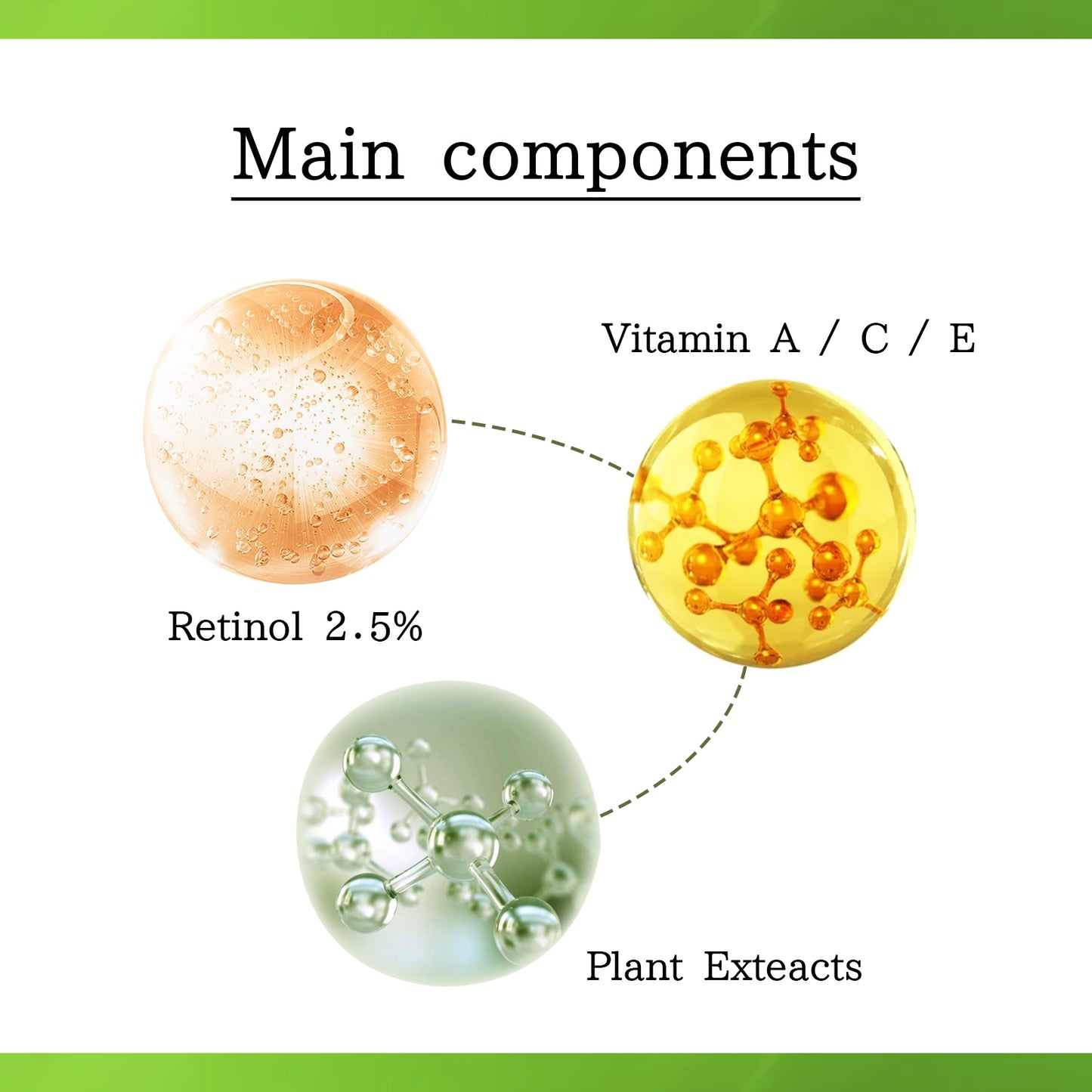 Main components

Vitamin A / C / E

Retinol 2.5%

Plant Exteacts